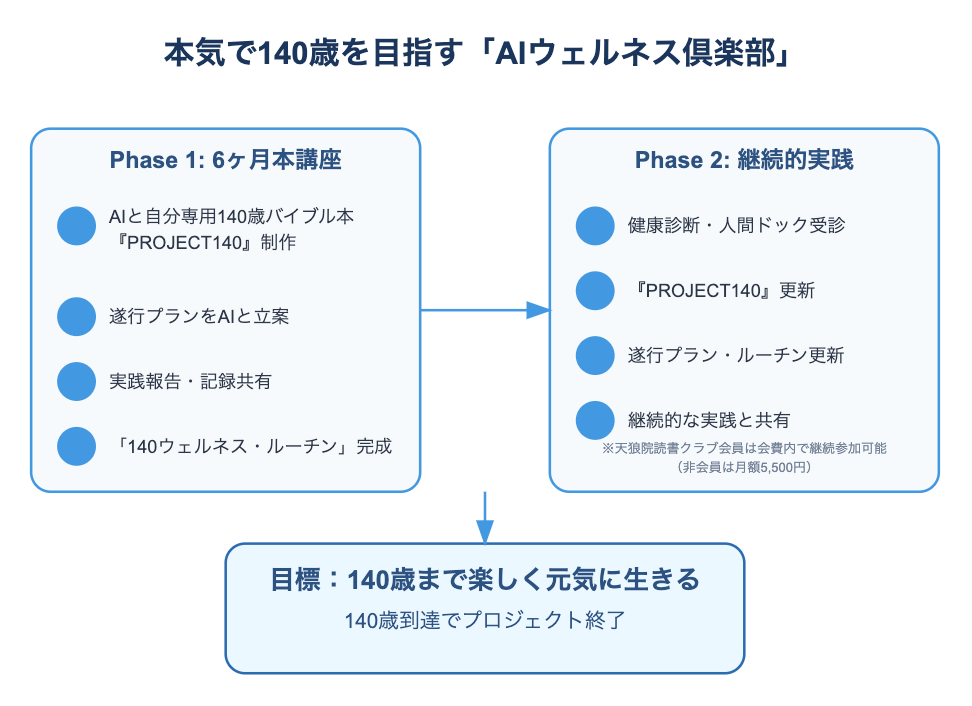 本気で140歳を目指す「AIウェルネス倶楽部」

Phase 1: 6ヶ月本講座

AIと自分専用140歳バイブル本『PROJECT140』制作

遂行プランをAIと立案

実践報告・記録共有

「140ウェルネス・ルーチン」完成

Phase 2: 継続的実践

健康診断・人間ドック受診

『PROJECT140』更新

遂行プラン・ルーチン更新

継続的な実践と共有

※天狼院読書クラブ会員は会費内で継続参加可能
（非会員は月額5,500円）

目標：140歳まで楽しく元気に生きる

140歳到達でプロジェクト終了